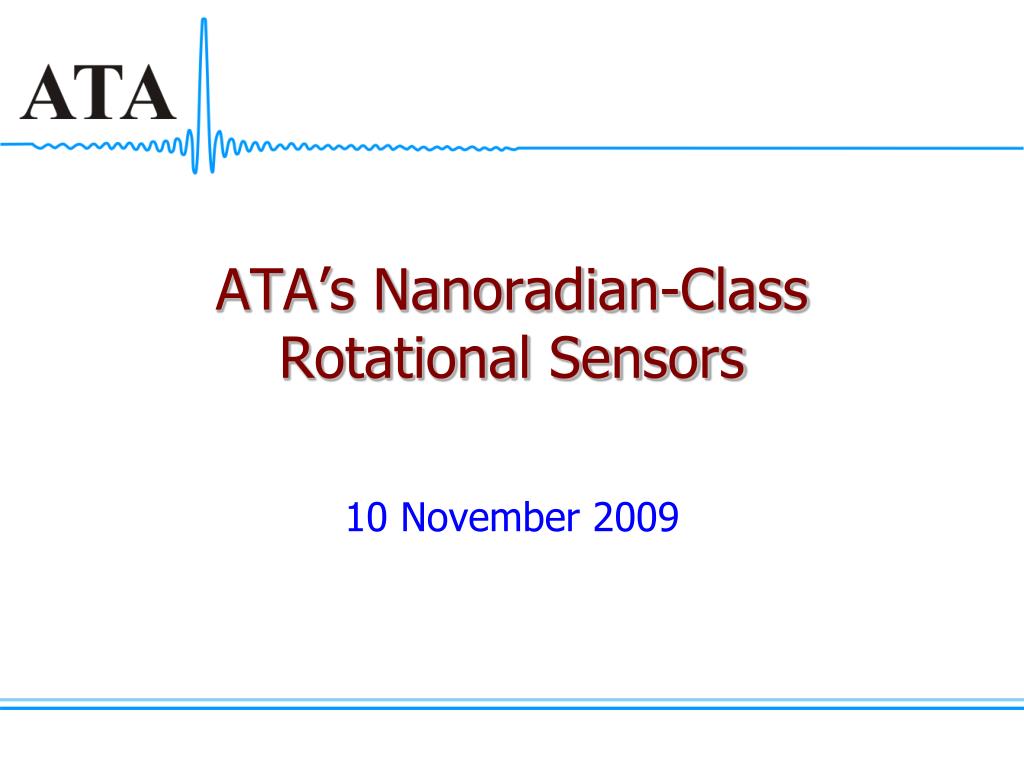 ATA

ATA’s Nanoradian-Class Rotational Sensors

10 November 2009